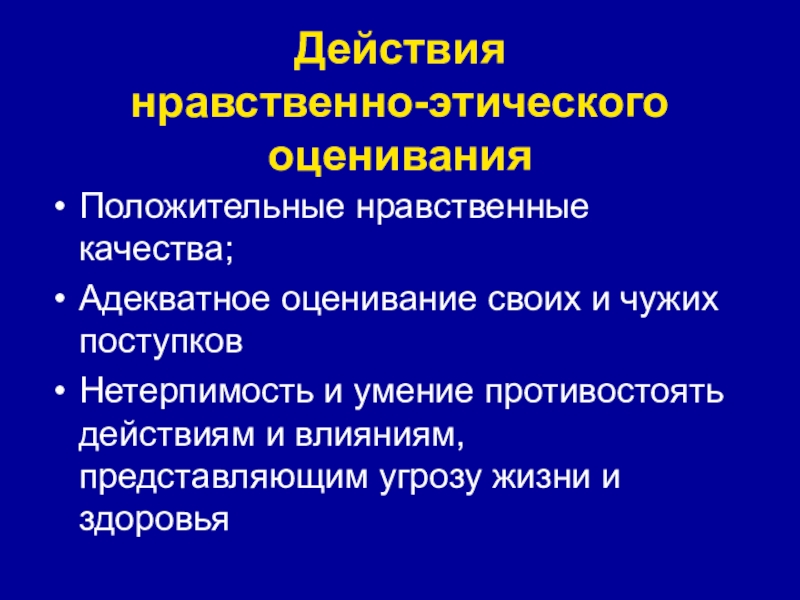 Действия нравственно-этического оценивания

• Положительные нравственные качества;
• Адекватное оценивание своих и чужих поступков
• Нетерпимость и умение противостоять действиям и влияниям, представляющим угрозу жизни и здоровья